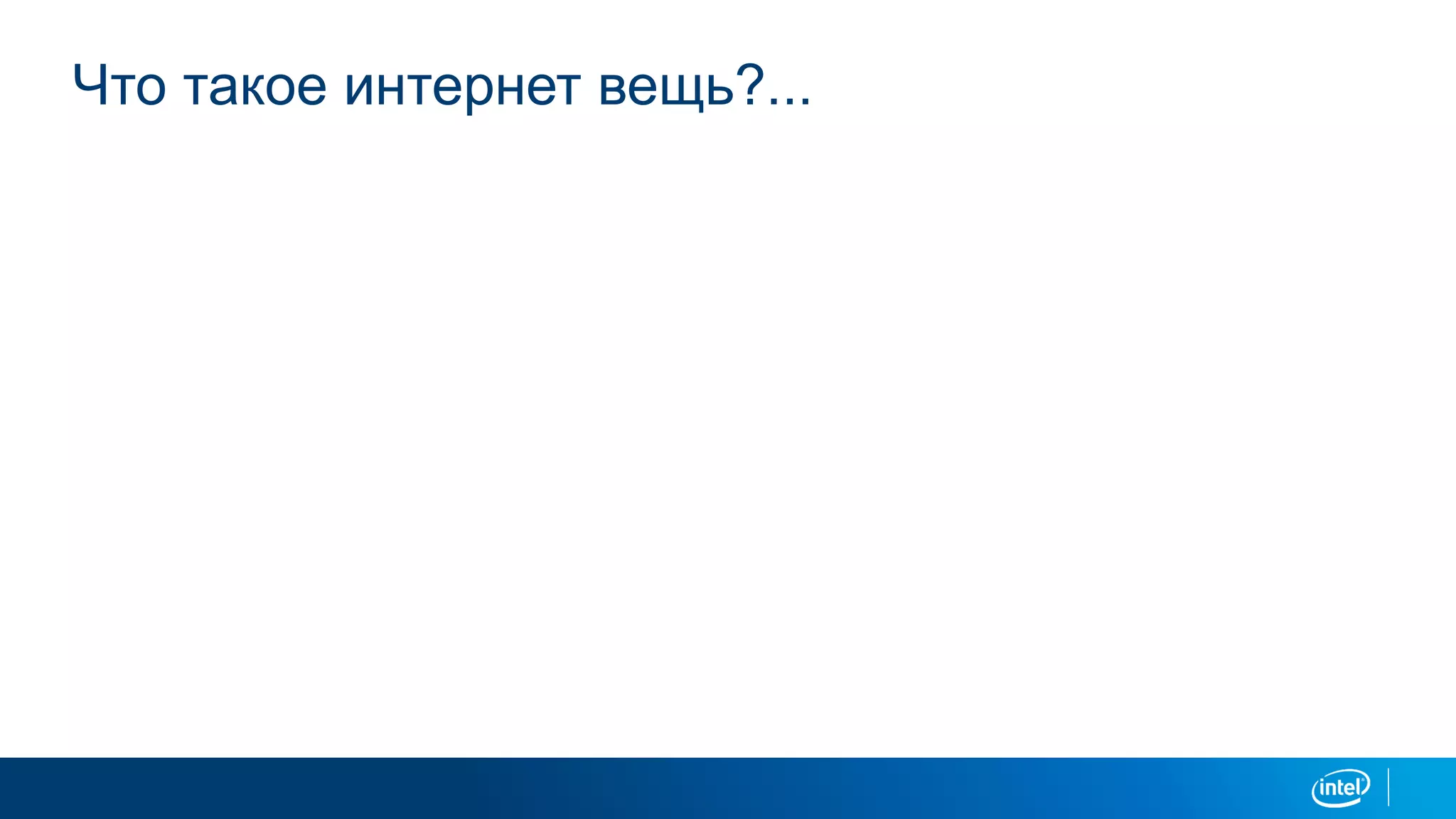 Что такое интернет вещь?...

intel